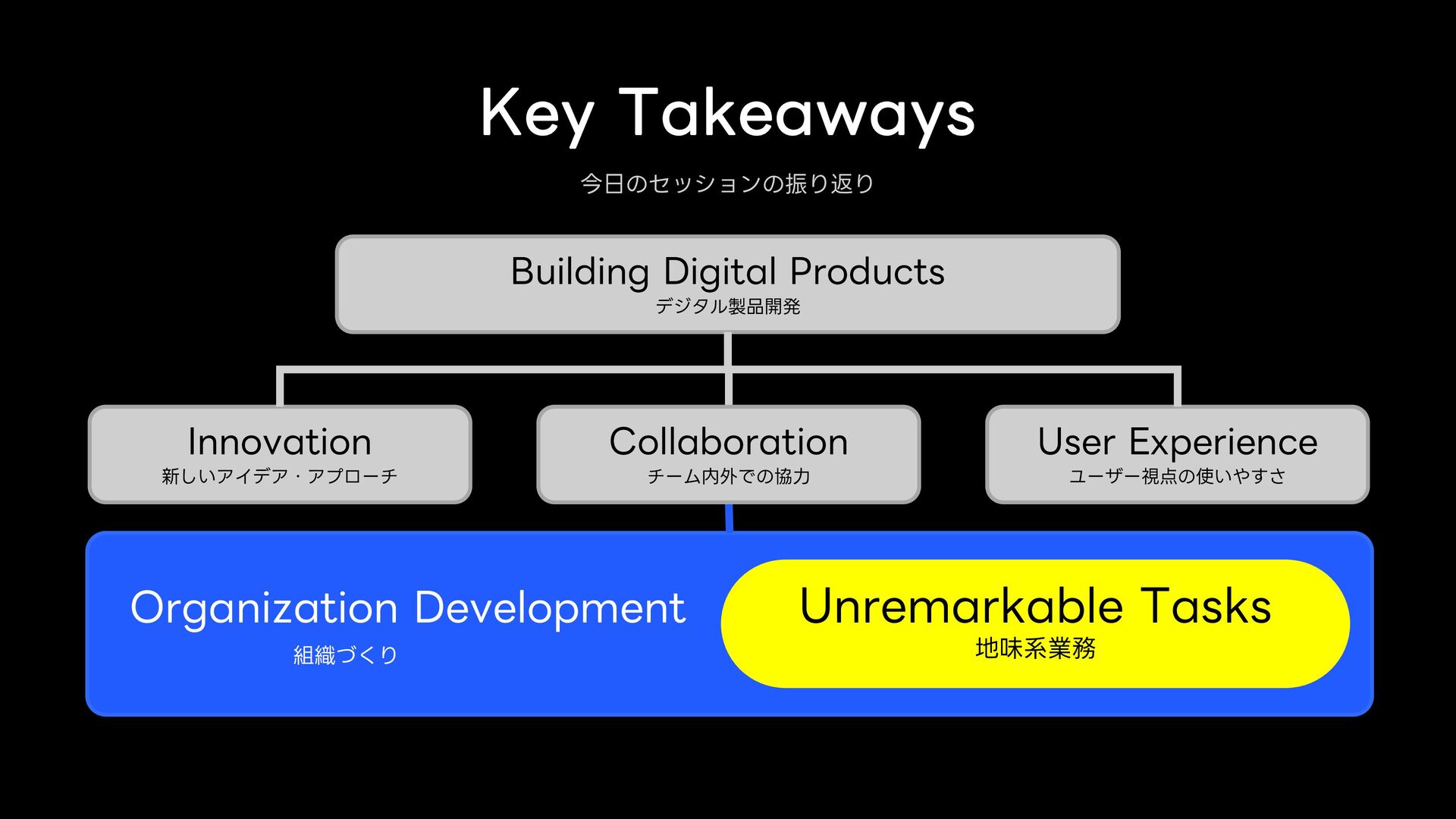 Key Takeaways

今日のセッションの振り返り

Building Digital Products
デジタル製品開発

Innovation
新しいアイデア・アプローチ

Collaboration
チーム内外での協力

User Experience
ユーザー視点の使いやすさ

Organization Development
組織づくり

Unremarkable Tasks
地味系業務